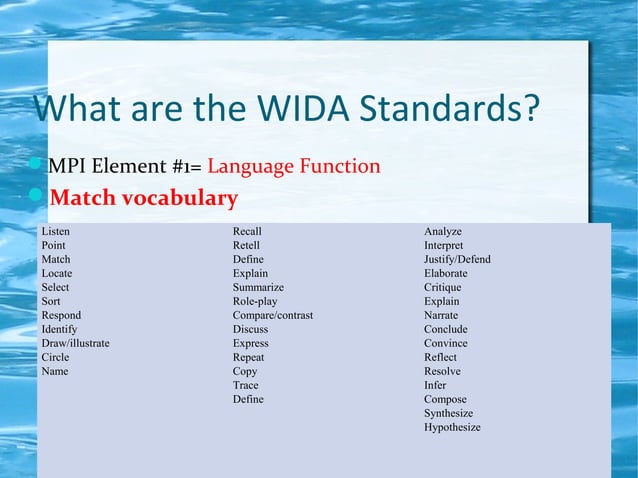 What are the WIDA Standards?

MPI Element #1= Language Function

Match vocabulary

Listen
Point
Match
Locate
Select
Sort
Respond
Identify
Draw/illustrate
Circle
Name

Recall
Retell
Define
Explain
Summarize
Role-play
Compare/contrast
Discuss
Express
Repeat
Copy
Trace
Define

Analyze
Interpret
Justify/Defend
Elaborate
Critique
Explain
Narrate
Conclude
Convince
Reflect
Resolve
Infer
Compose
Synthesize
Hypothesize